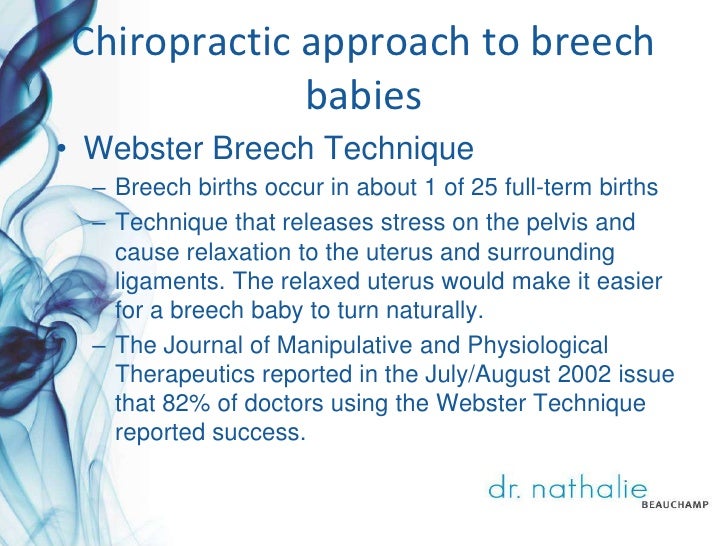 Chiropractic approach to breech babies

• Webster Breech Technique
– Breech births occur in about 1 of 25 full-term births
– Technique that releases stress on the pelvis and cause relaxation to the uterus and surrounding ligaments. The relaxed uterus would make it easier for a breech baby to turn naturally.
– The Journal of Manipulative and Physiological Therapeutics reported in the July/August 2002 issue that 82% of doctors using the Webster Technique reported success.

dr. nathalie
BEAUCHAMP